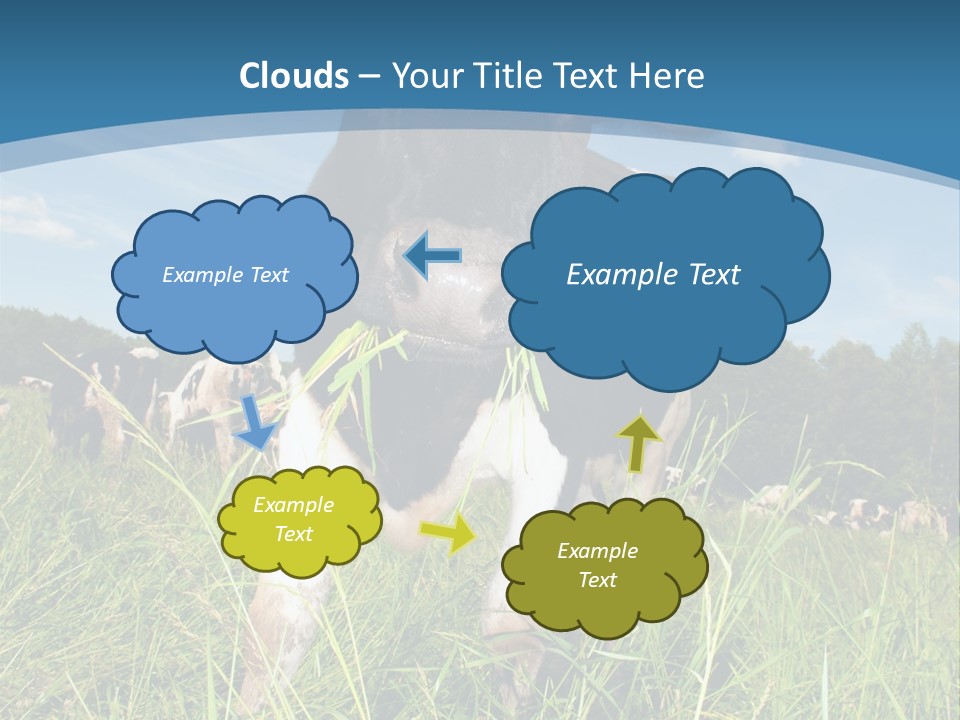 Clouds – Your Title Text Here

Example Text

Example Text

Example Text

Example Text